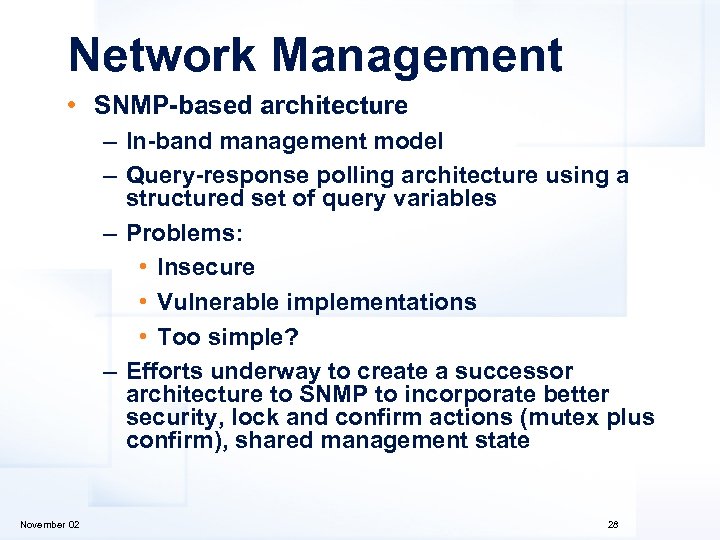 Network Management

• SNMP-based architecture
– In-band management model
– Query-response polling architecture using a structured set of query variables
– Problems:
• Insecure
• Vulnerable implementations
• Too simple?
– Efforts underway to create a successor architecture to SNMP to incorporate better security, lock and confirm actions (mutex plus confirm), shared management state

November 02

28